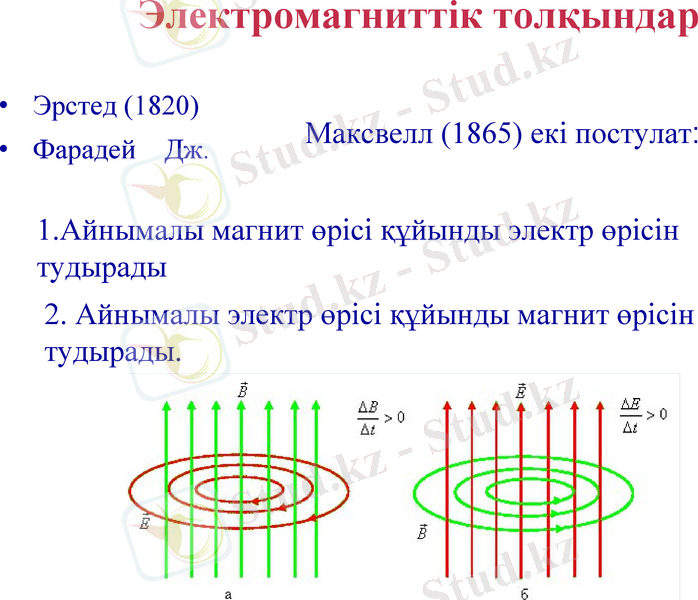 Электромагниттік толқындар

• Эрстед (1820)
• Фарадей Дж.

Максвелл (1865) екі постулат:

1.Айнымалы магнит өрісі құйынды электр өрісін тудырады

2. Айнымалы электр өрісі құйынды магнит өрісін тудырады.

$\vec{B}$ $\frac{\Delta B}{\Delta t} > 0$ $\vec{E}$

а

$\vec{E}$ $\frac{\Delta E}{\Delta t} > 0$ $\vec{B}$

б

Stud.kz - Stud.kz